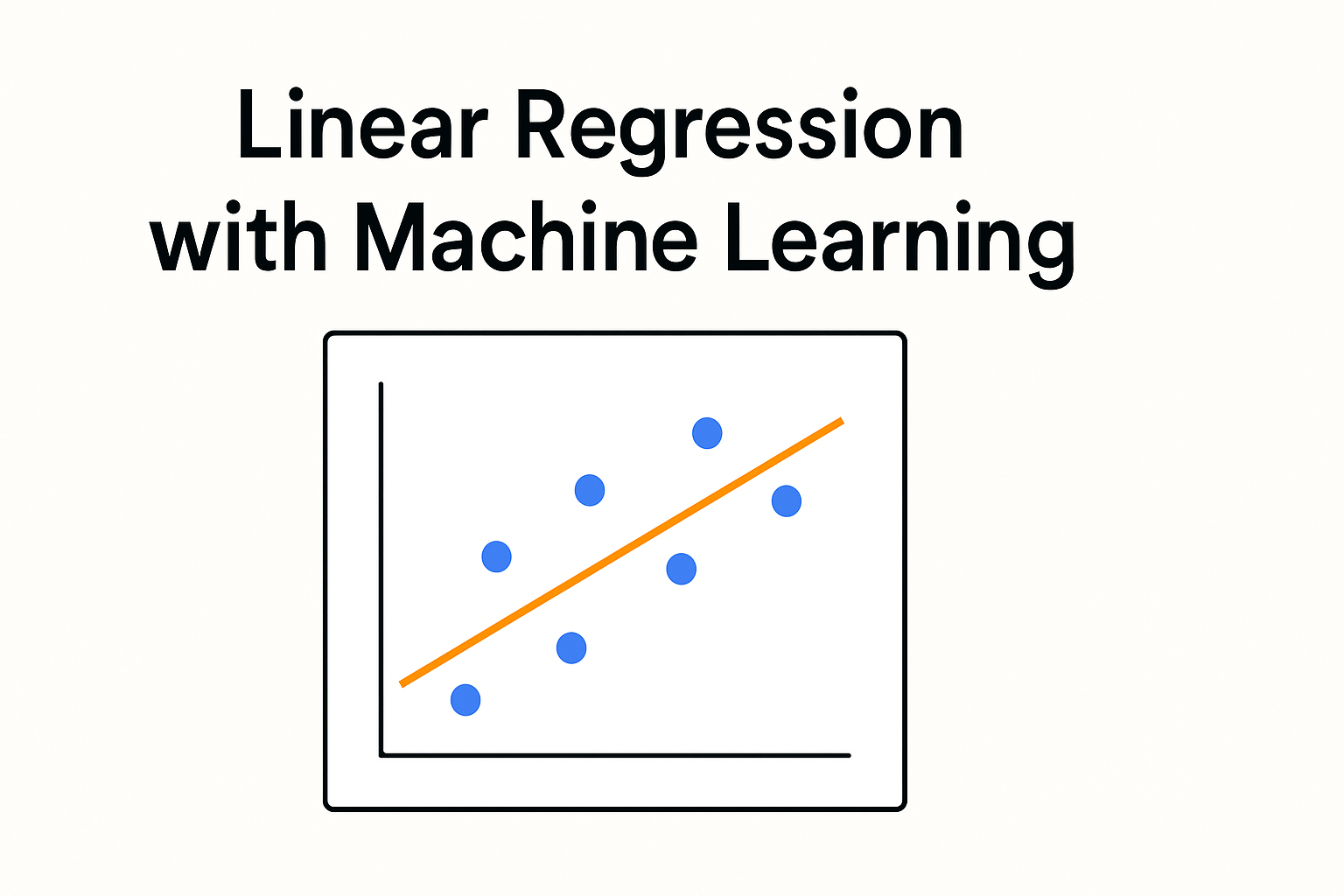 Linear Regression
with Machine Learning